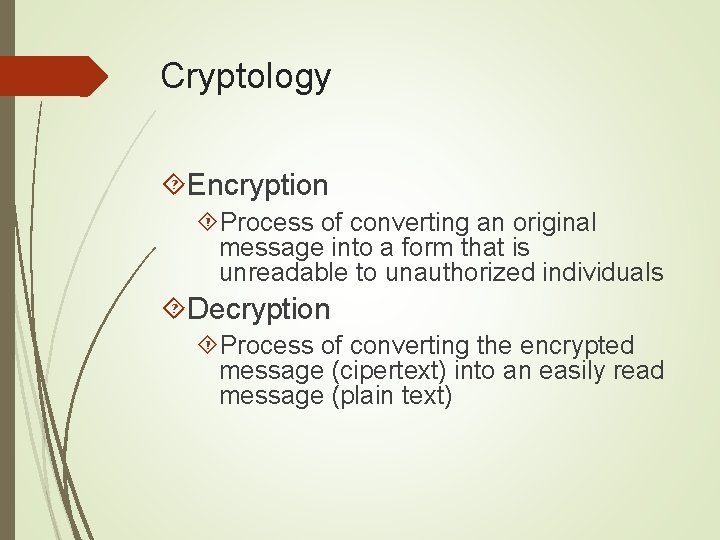 Cryptology

Encryption

Process of converting an original message into a form that is unreadable to unauthorized individuals

Decryption

Process of converting the encrypted message (cipertext) into an easily read message (plain text)